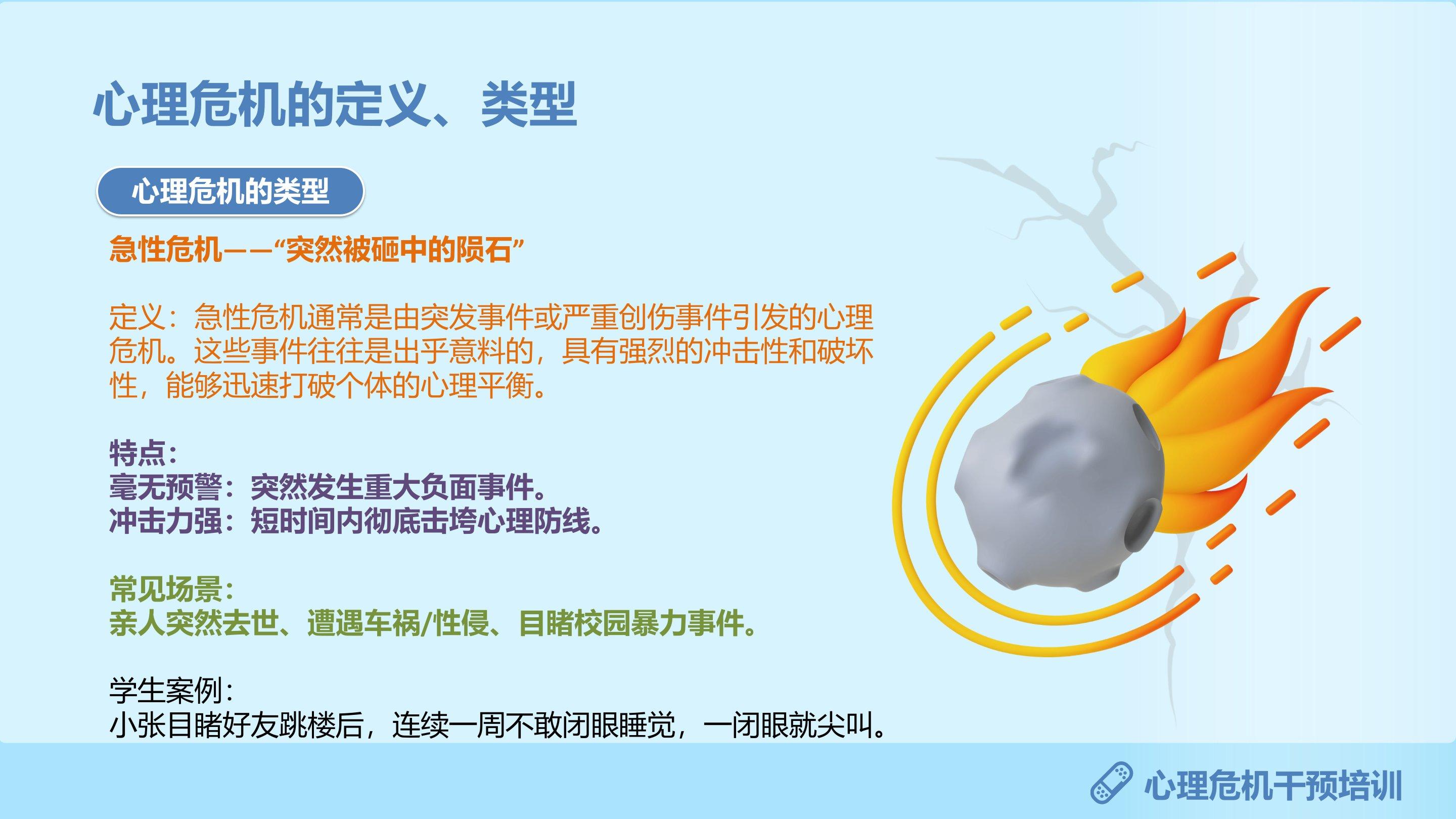 心理危机的定义、类型

心理危机的类型

急性危机——“突然被砸中的陨石”

定义：急性危机通常是由突发事件或严重创伤事件引发的心理危机。这些事件往往是出乎意料的，具有强烈的冲击性和破坏性，能够迅速打破个体的心理平衡。

特点：
毫无预警：突然发生重大负面事件。
冲击力强：短时间内彻底击垮心理防线。

常见场景：
亲人突然去世、遭遇车祸/性侵、目睹校园暴力事件。

学生案例：
小张目睹好友跳楼后，连续一周不敢闭眼睡觉，一闭眼就尖叫。

心理危机干预培训